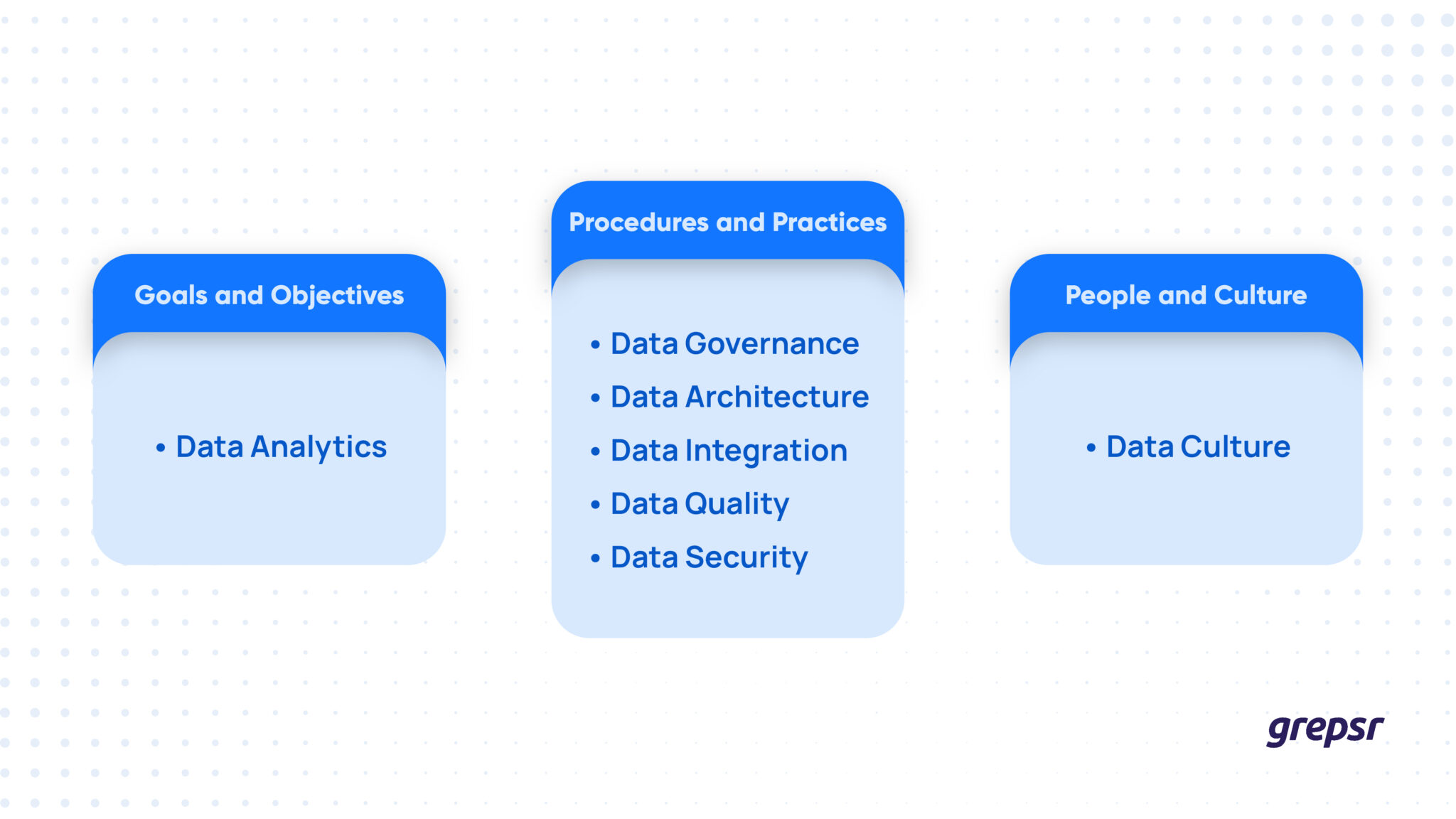 Goals and Objectives

• Data Analytics

Procedures and Practices

• Data Governance
• Data Architecture
• Data Integration
• Data Quality
• Data Security

People and Culture

• Data Culture

grepsr